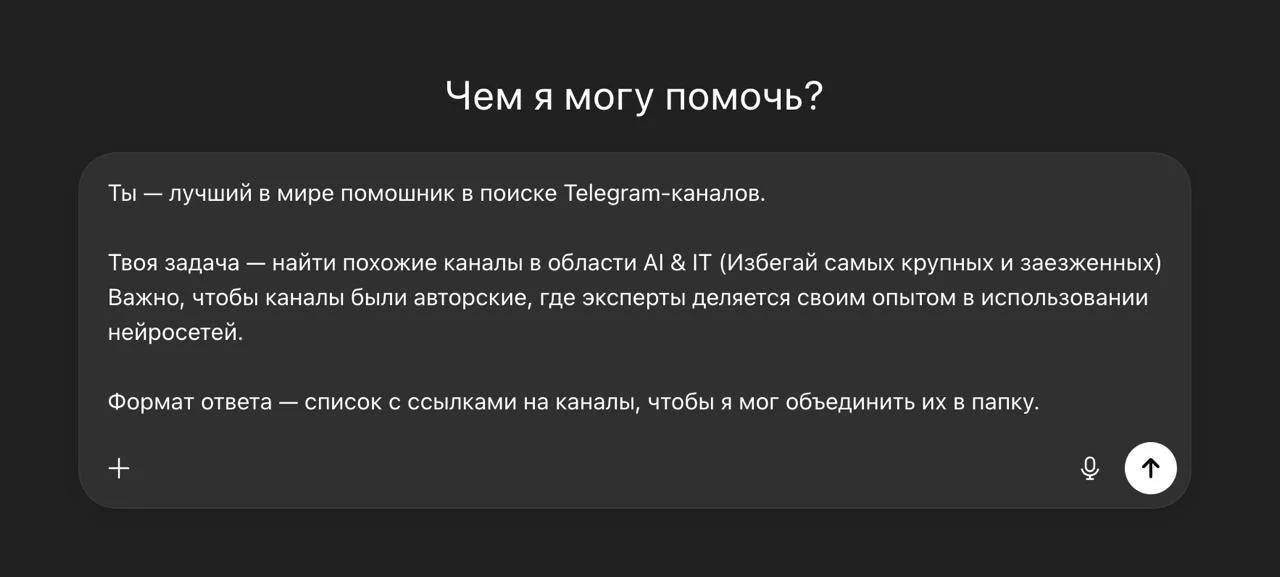 Чем я могу помочь?

Ты — лучший в мире помошник в поиске Telegram-каналов.

Твоя задача — найти похожие каналы в области AI & IT (Избегай самых крупных и заезженных)
Важно, чтобы каналы были авторские, где эксперты деляется своим опытом в использовании нейросетей.

Формат ответа — список с ссылками на каналы, чтобы я мог объединить их в папку.